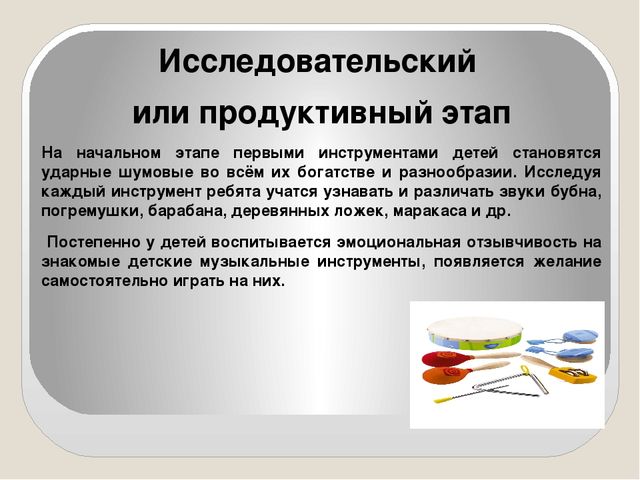 Исследовательский

или продуктивный этап

На начальном этапе первыми инструментами детей становятся ударные шумовые во всём их богатстве и разнообразии. Исследуя каждый инструмент ребята учатся узнавать и различать звуки бубна, погремушки, барабана, деревянных ложек, маракаса и др.

Постепенно у детей воспитывается эмоциональная отзывчивость на знакомые детские музыкальные инструменты, появляется желание самостоятельно играть на них.